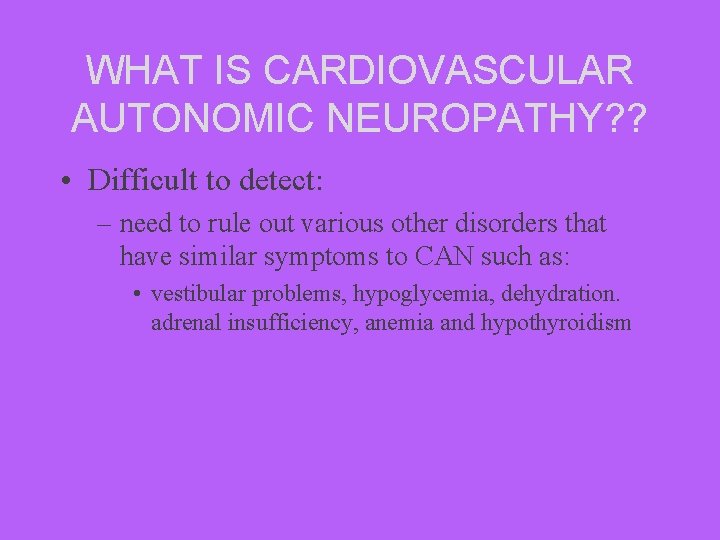 WHAT IS CARDIOVASCULAR AUTONOMIC NEUROPATHY??

• Difficult to detect:

– need to rule out various other disorders that have similar symptoms to CAN such as:

• vestibular problems, hypoglycemia, dehydration. adrenal insufficiency, anemia and hypothyroidism